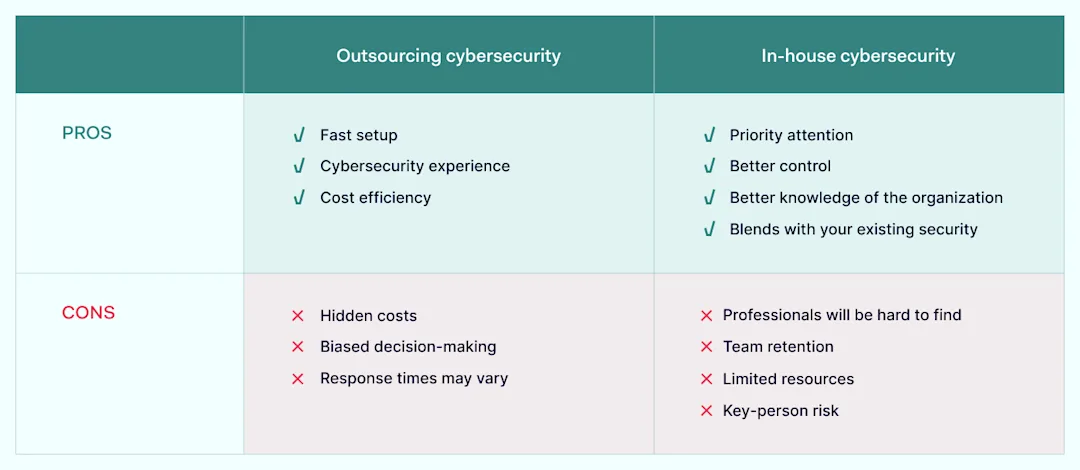 |  | Outsourcing cybersecurity | In-house cybersecurity |
|---|---|---|
| PROS | √ Fast setup<br>√ Cybersecurity experience<br>√ Cost efficiency | √ Priority attention<br>√ Better control<br>√ Better knowledge of the organization<br>√ Blends with your existing security |
| CONS | × Hidden costs<br>× Biased decision-making<br>× Response times may vary | × Professionals will be hard to find<br>× Team retention<br>× Limited resources<br>× Key-person risk |